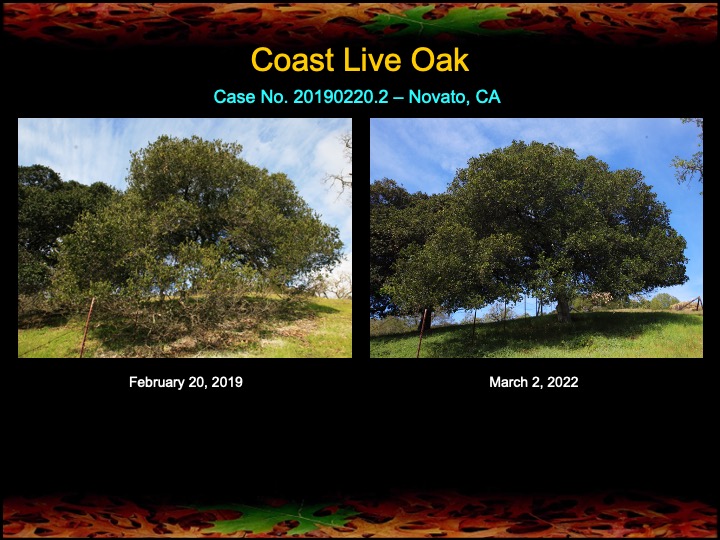 Coast Live Oak

Case No. 20190220.2 – Novato, CA

February 20, 2019

March 2, 2022